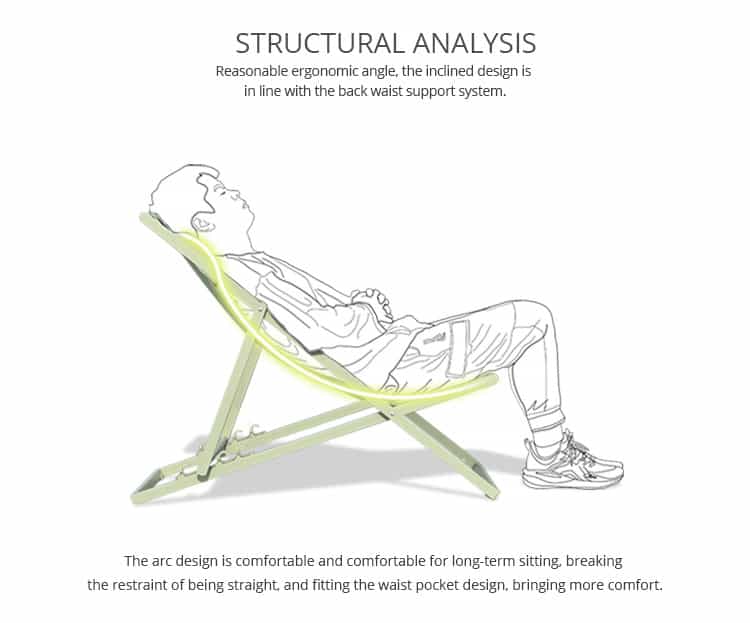 STRUCTURAL ANALYSIS

Reasonable ergonomic angle, the inclined design is in line with the back waist support system.

The arc design is comfortable and comfortable for long-term sitting, breaking the restraint of being straight, and fitting the waist pocket design, bringing more comfort.